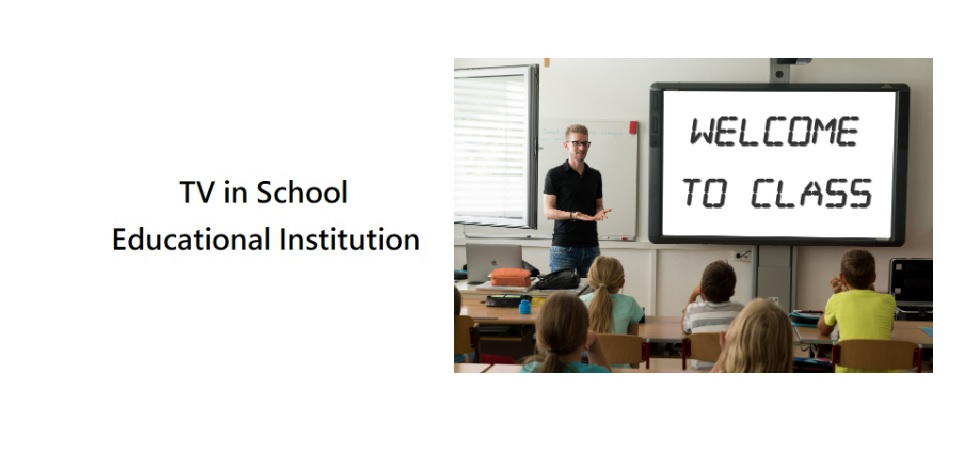 TV in School
Educational Institution

WELCOME
TO CLASS